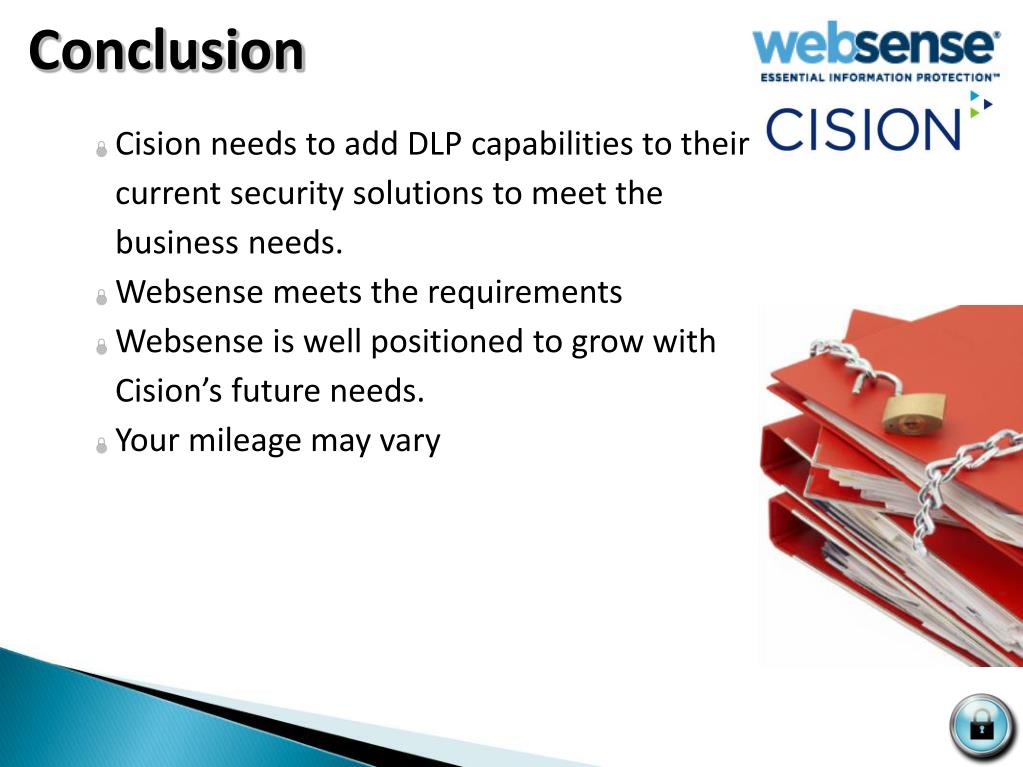 Conclusion

websense®
ESSENTIAL INFORMATION PROTECTION™

CISION

Cision needs to add DLP capabilities to their current security solutions to meet the business needs.

Websense meets the requirements

Websense is well positioned to grow with Cision's future needs.

Your mileage may vary